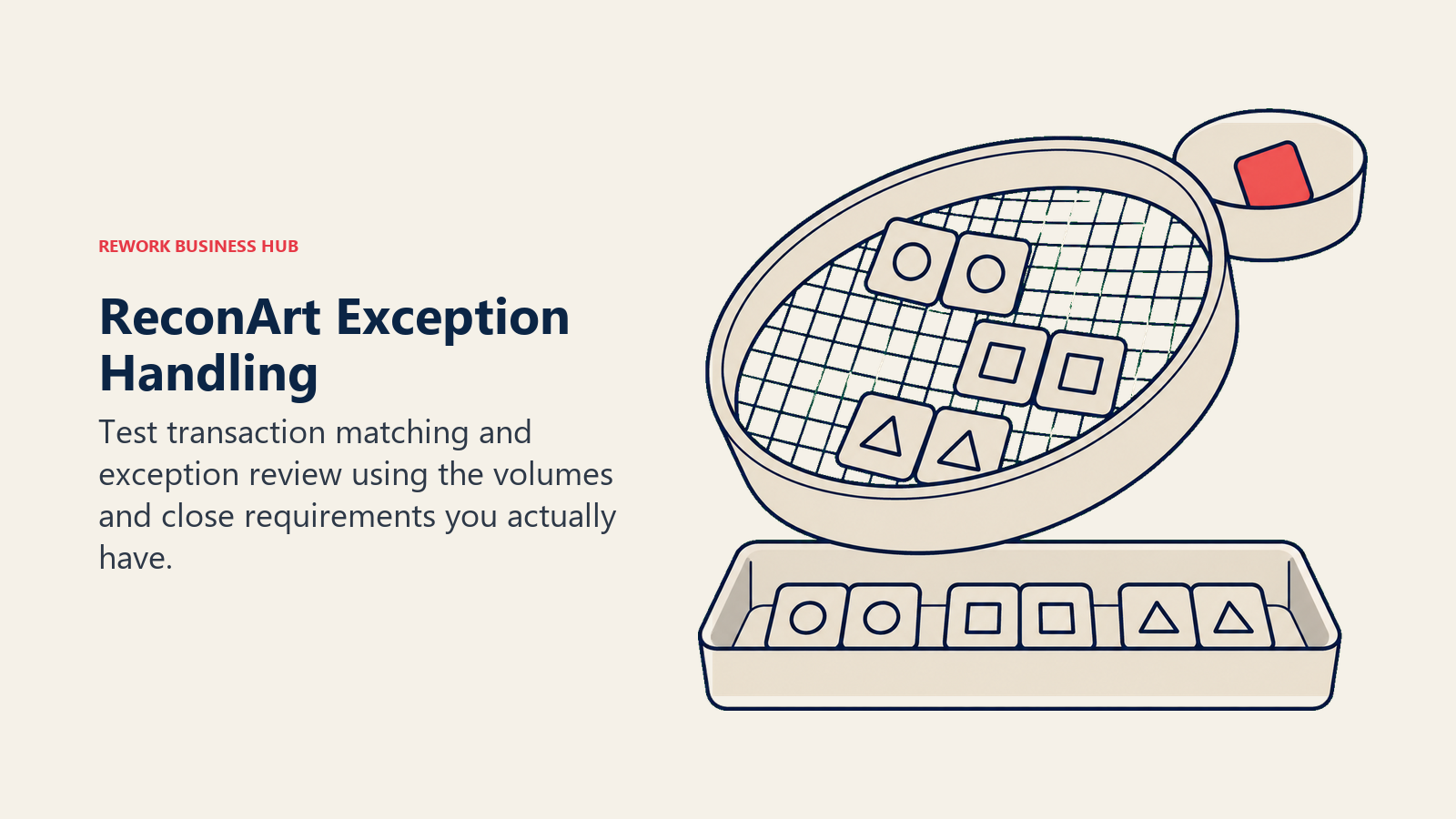 REWORK BUSINESS HUB

ReconArt Exception Handling

Test transaction matching and exception review using the volumes and close requirements you actually have.